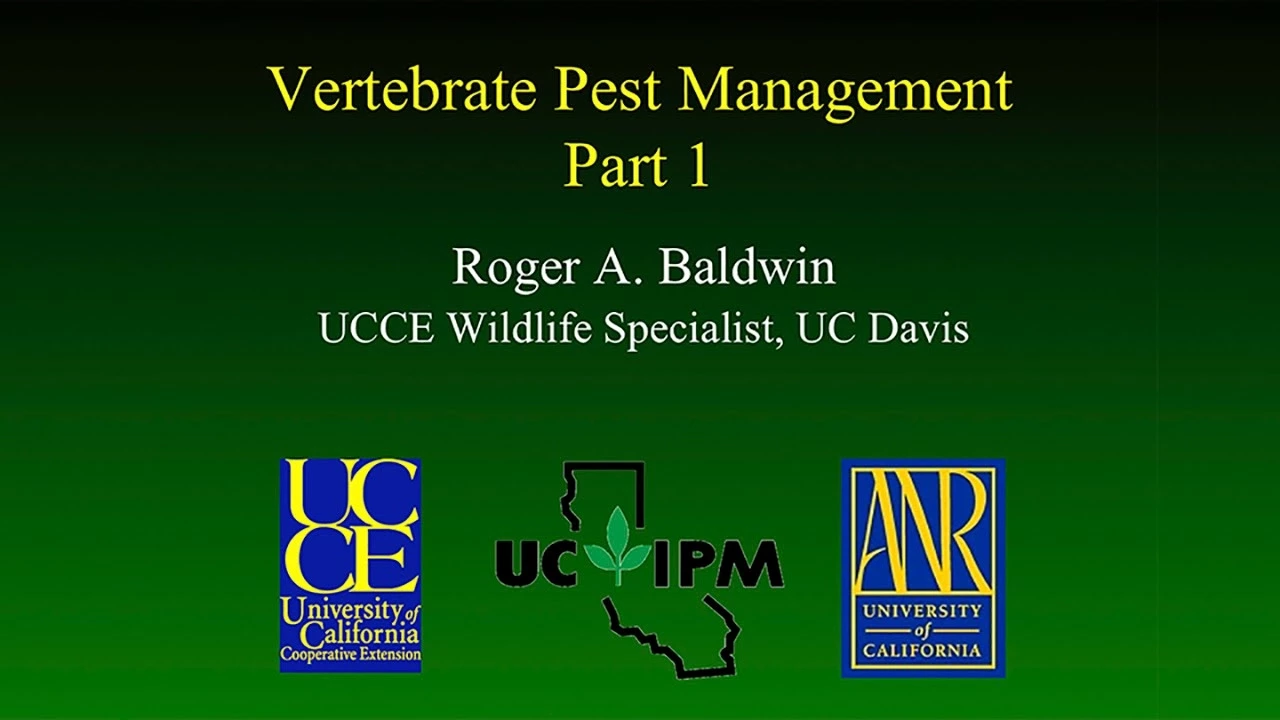 Vertebrate Pest Management
Part 1

Roger A. Baldwin
UCCE Wildlife Specialist, UC Davis

UC CE
University of California
Cooperative Extension

UC IPM

ANR
UNIVERSITY of CALIFORNIA